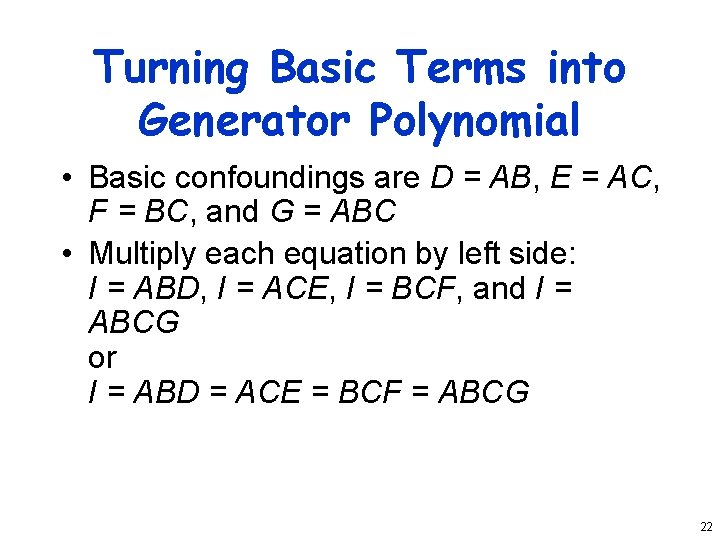 Turning Basic Terms into Generator Polynomial

• Basic confoundings are $D = AB$, $E = AC$, $F = BC$, and $G = ABC$

• Multiply each equation by left side:
$I = ABD$, $I = ACE$, $I = BCF$, and $I = ABCG$
or
$I = ABD = ACE = BCF = ABCG$

22